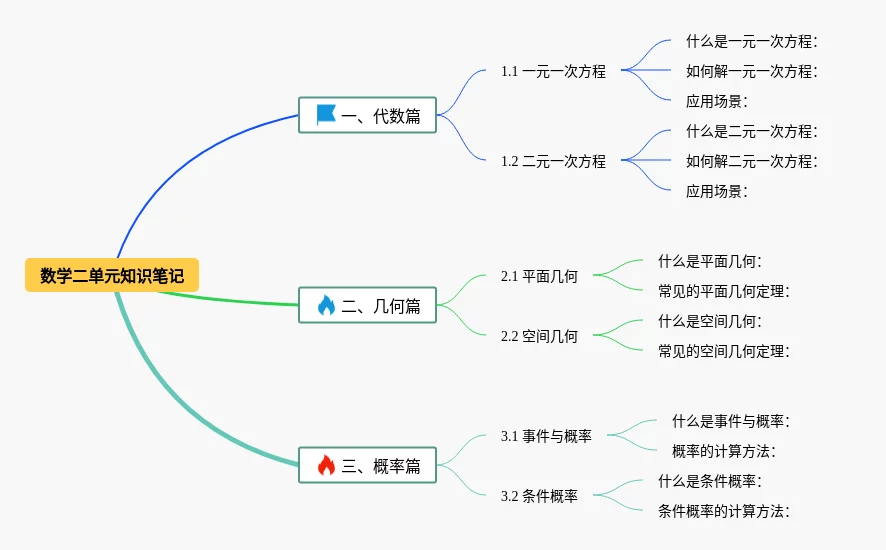 数学二单元知识笔记

一、代数篇

1.1 一元一次方程

什么是一元一次方程：

如何解一元一次方程：

应用场景：

1.2 二元一次方程

什么是二元一次方程：

如何解二元一次方程：

应用场景：

二、几何篇

2.1 平面几何

什么是平面几何：

常见的平面几何定理：

2.2 空间几何

什么是空间几何：

常见的空间几何定理：

三、概率篇

3.1 事件与概率

什么是事件与概率：

概率的计算方法：

3.2 条件概率

什么是条件概率：

条件概率的计算方法：